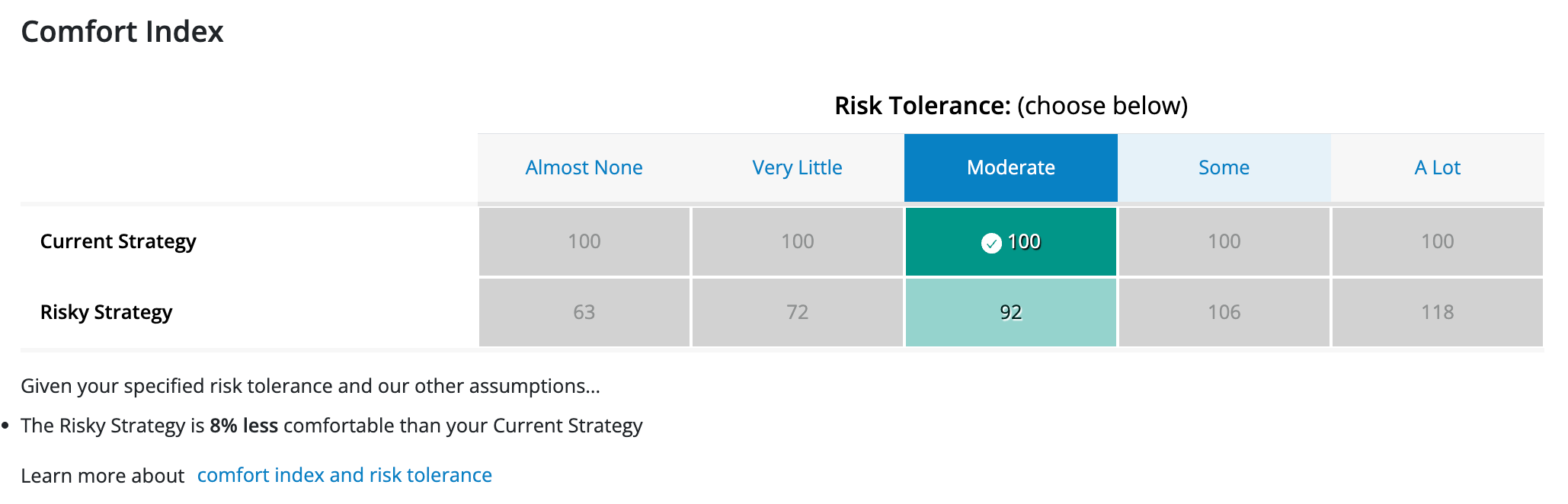 Comfort Index

Risk Tolerance: (choose below)

| | Almost None | Very Little | Moderate | Some | A Lot |
|---|---|---|---|---|---|
| Current Strategy | 100 | 100 | 100 | 100 | 100 |
| Risky Strategy | 63 | 72 | 92 | 106 | 118 |

Given your specified risk tolerance and our other assumptions...

• The Risky Strategy is 8% less comfortable than your Current Strategy

Learn more about comfort index and risk tolerance